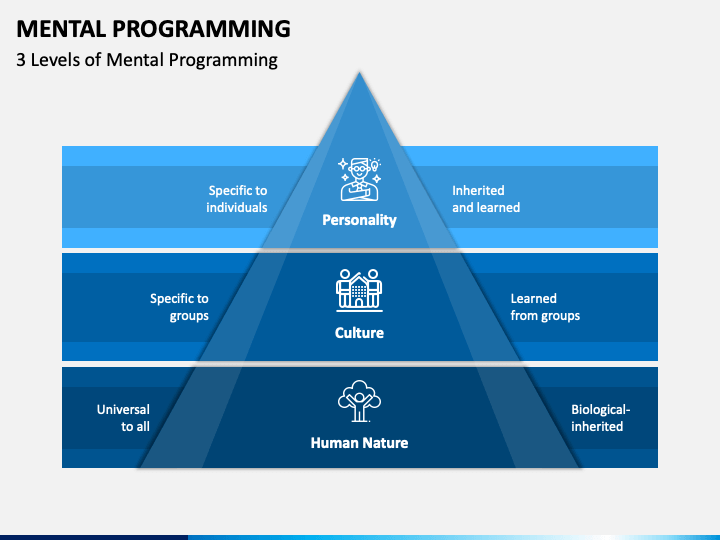 MENTAL PROGRAMMING
3 Levels of Mental Programming

Specific to individuals

Personality

Inherited and learned

Specific to groups

Culture

Learned from groups

Universal to all

Human Nature

Biological-inherited